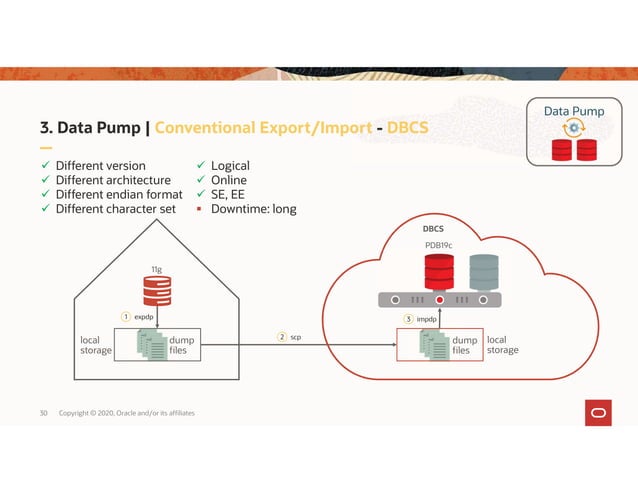 3. Data Pump | Conventional Export/Import - DBCS

Data Pump

✓ Different version
✓ Different architecture
✓ Different endian format
✓ Different character set

✓ Logical
✓ Online
✓ SE, EE
▪ Downtime: long

11g

1 expdp

local storage

dump files

2 scp

DBCS

PDB19c

3 impdp

dump files

local storage

30 Copyright © 2020, Oracle and/or its affiliates